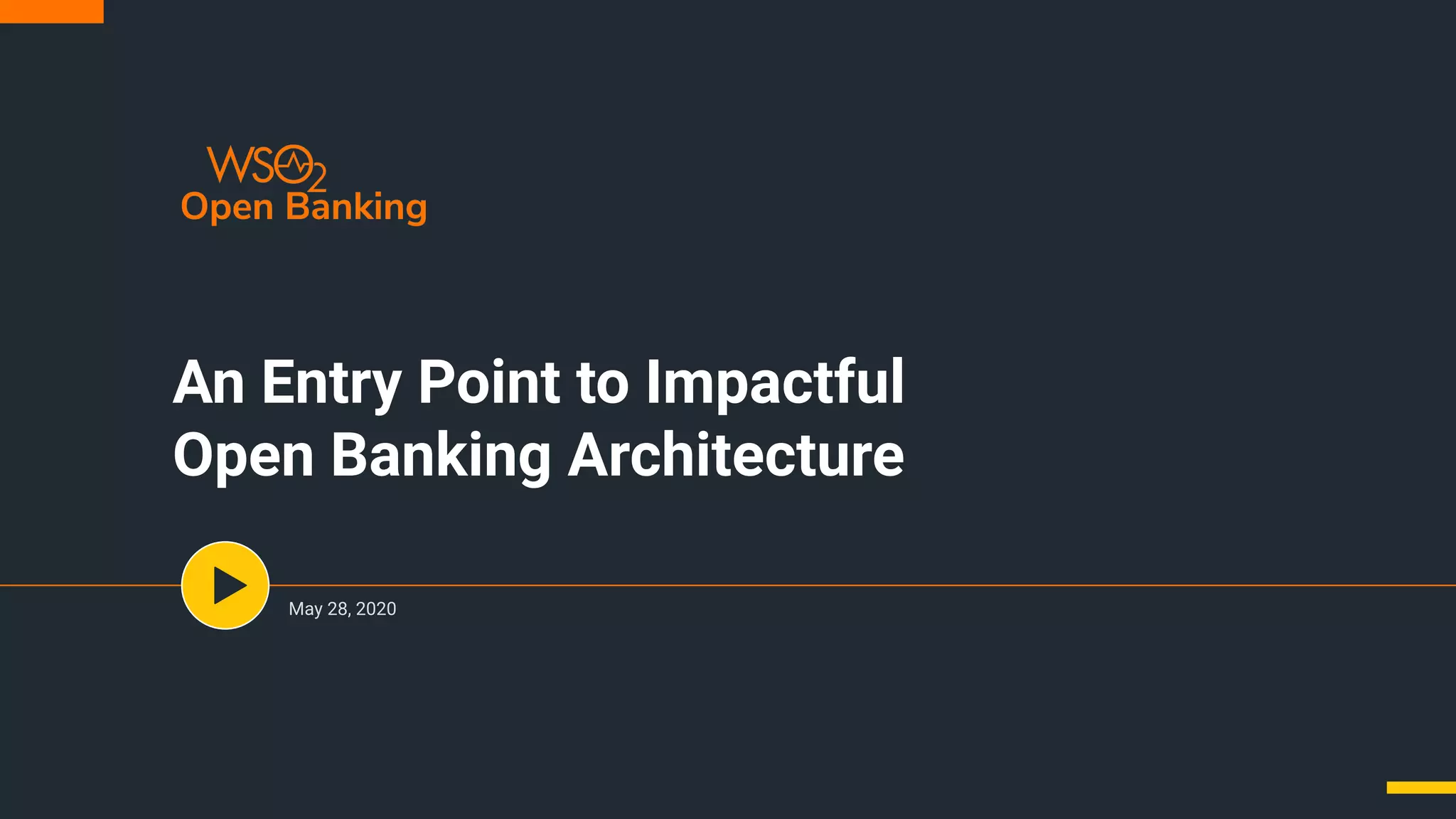 WSO2
Open Banking

An Entry Point to Impactful Open Banking Architecture

May 28, 2020